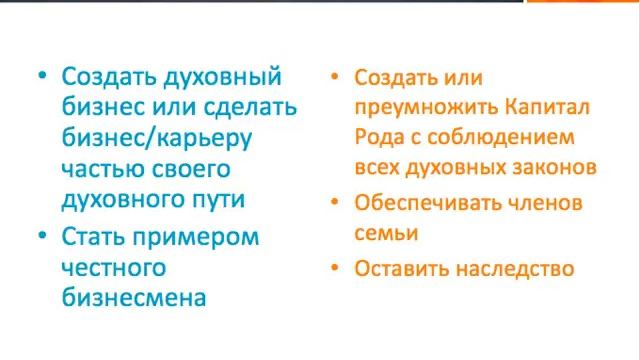 • Создать духовный бизнес или сделать бизнес/карьеру частью своего духовного пути
• Стать примером честного бизнесмена

• Создать или преумножить Капитал Рода с соблюдением всех духовных законов
• Обеспечивать членов семьи
• Оставить наследство